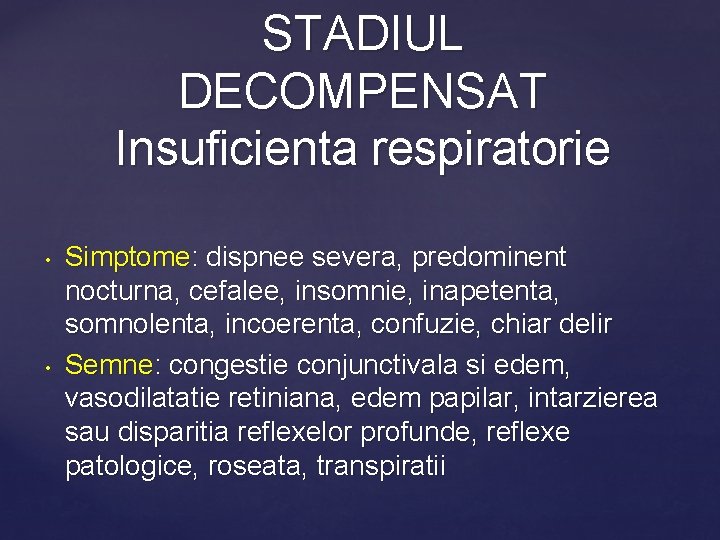 STADIUL DECOMPENSAT
Insuficienta respiratorie

• Simptome: dispnee severa, predominent nocturna, cefalee, insomnie, inapetenta, somnolenta, incoerenta, confuzie, chiar delir
• Semne: congestie conjunctivala si edem, vasodilatatie retiniana, edem papilar, intarzierea sau disparitia reflexelor profunde, reflexe patologice, roseata, transpiratii